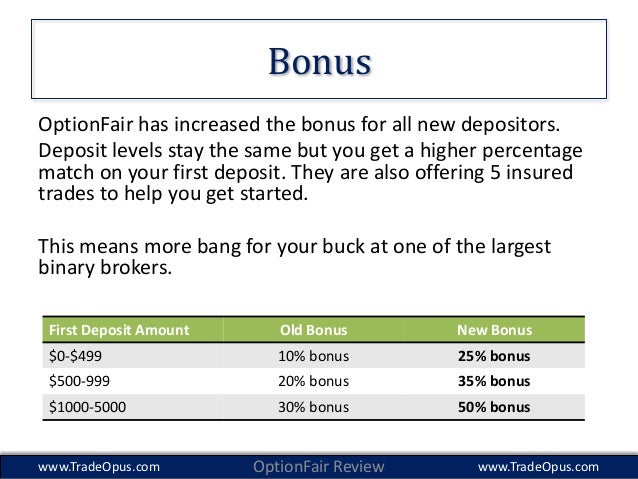 Bonus

OptionFair has increased the bonus for all new depositors. Deposit levels stay the same but you get a higher percentage match on your first deposit. They are also offering 5 insured trades to help you get started.

This means more bang for your buck at one of the largest binary brokers.

| First Deposit Amount | Old Bonus | New Bonus |
|---|---|---|
| \$0-\$499 | 10% bonus | **25% bonus** |
| \$500-999 | 20% bonus | **35% bonus** |
| \$1000-5000 | 30% bonus | **50% bonus** |

www.TradeOpus.com OptionFair Review www.TradeOpus.com